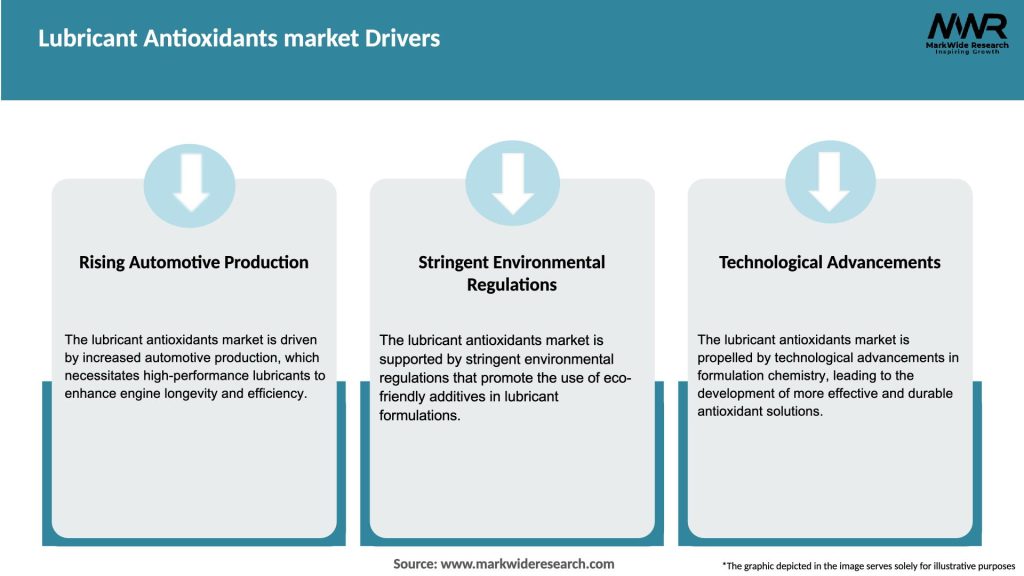 Lubricant Antioxidants market Drivers

MWR
MarkWide Research
Inspiring Growth

Rising Automotive Production

The lubricant antioxidants market is driven by increased automotive production, which necessitates high-performance lubricants to enhance engine longevity and efficiency.

Stringent Environmental Regulations

The lubricant antioxidants market is supported by stringent environmental regulations that promote the use of eco-friendly additives in lubricant formulations.

Technological Advancements

The lubricant antioxidants market is propelled by technological advancements in formulation chemistry, leading to the development of more effective and durable antioxidant solutions.

Source: www.markwideresearch.com

*The graphic depicted in the image serves solely for illustrative purposes